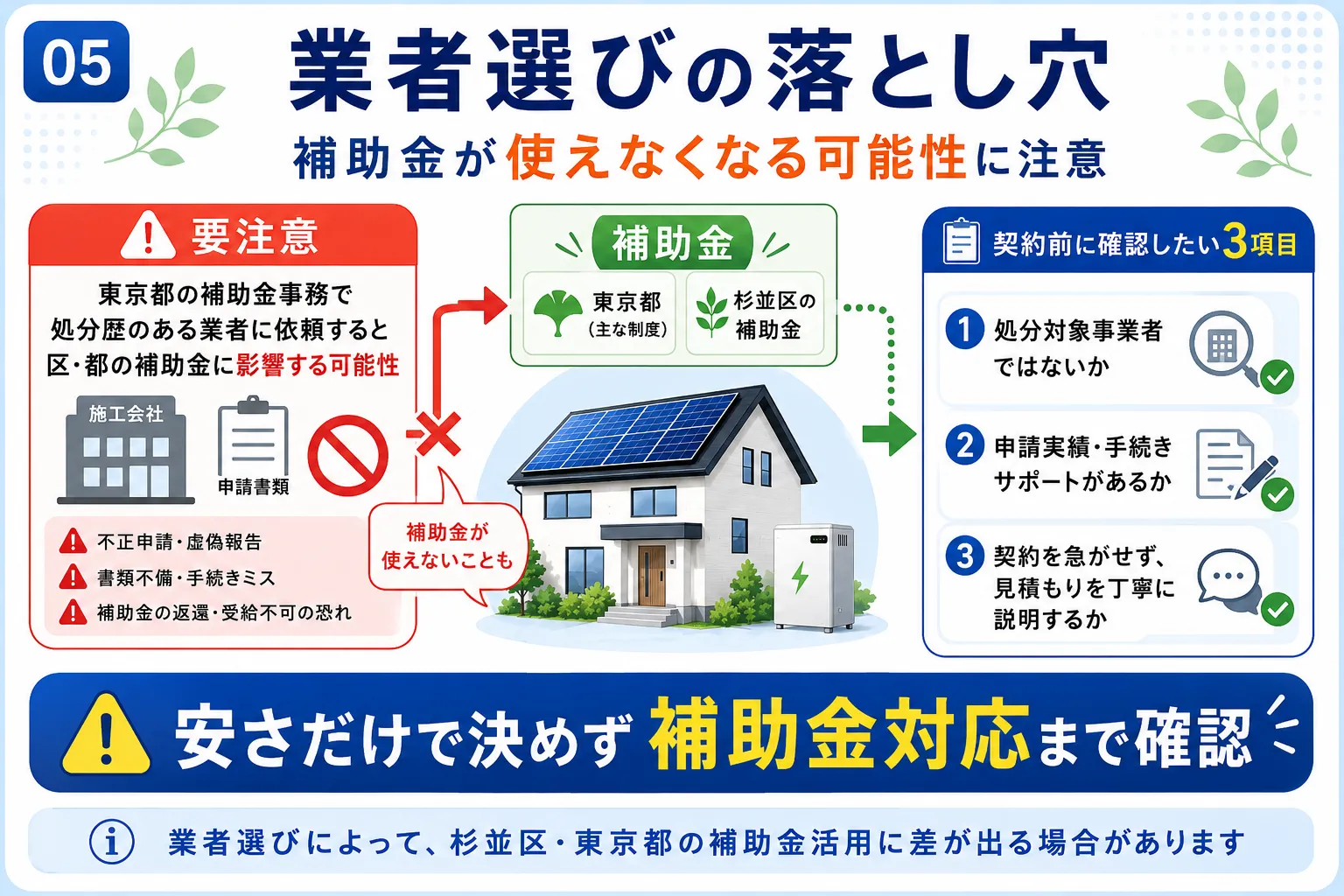 05

業者選びの落とし穴

補助金が使えなくなる可能性に注意

要注意

東京都の補助金事務で処分歴のある業者に依頼すると区・都の補助金に影響する可能性

施工会社

申請書類

不正申請・虚偽報告
書類不備・手続きミス
補助金の返還・受給不可の恐れ

補助金が使えないことも

補助金

東京都（主な制度）

杉並区の補助金

契約前に確認したい3項目

1 処分対象事業者ではないか

2 申請実績・手続きサポートがあるか

3 契約を急がせず、見積もりを丁寧に説明するか

安さだけで決めず補助金対応まで確認

業者選びによって、杉並区・東京都の補助金活用に差が出る場合があります